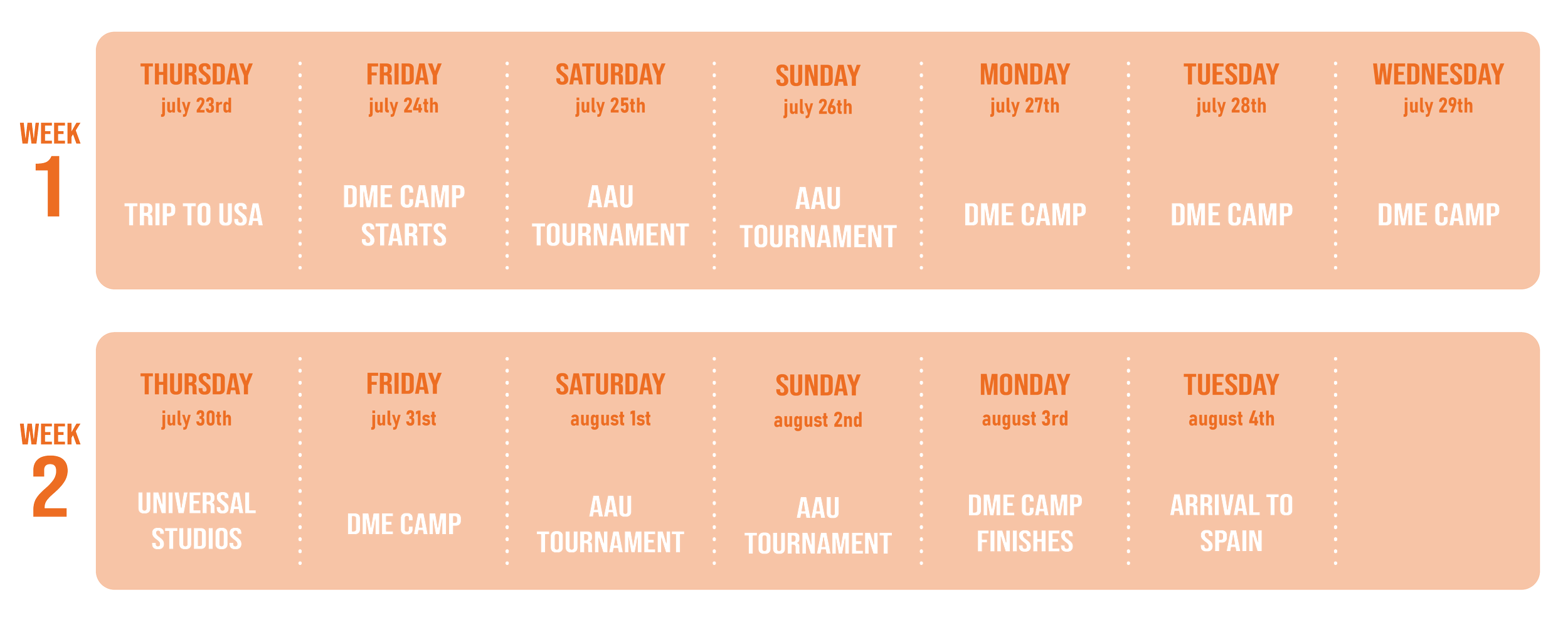 WEEK 1

| THURSDAY july 23rd | FRIDAY july 24th | SATURDAY july 25th | SUNDAY july 26th | MONDAY july 27th | TUESDAY july 28th | WEDNESDAY july 29th |
|---|---|---|---|---|---|---|
| TRIP TO USA | DME CAMP STARTS | AAU TOURNAMENT | AAU TOURNAMENT | DME CAMP | DME CAMP | DME CAMP |

WEEK 2

| THURSDAY july 30th | FRIDAY july 31st | SATURDAY august 1st | SUNDAY august 2nd | MONDAY august 3rd | TUESDAY august 4th | |
|---|---|---|---|---|---|---|
| UNIVERSAL STUDIOS | DME CAMP | AAU TOURNAMENT | AAU TOURNAMENT | DME CAMP FINISHES | ARRIVAL TO SPAIN | |